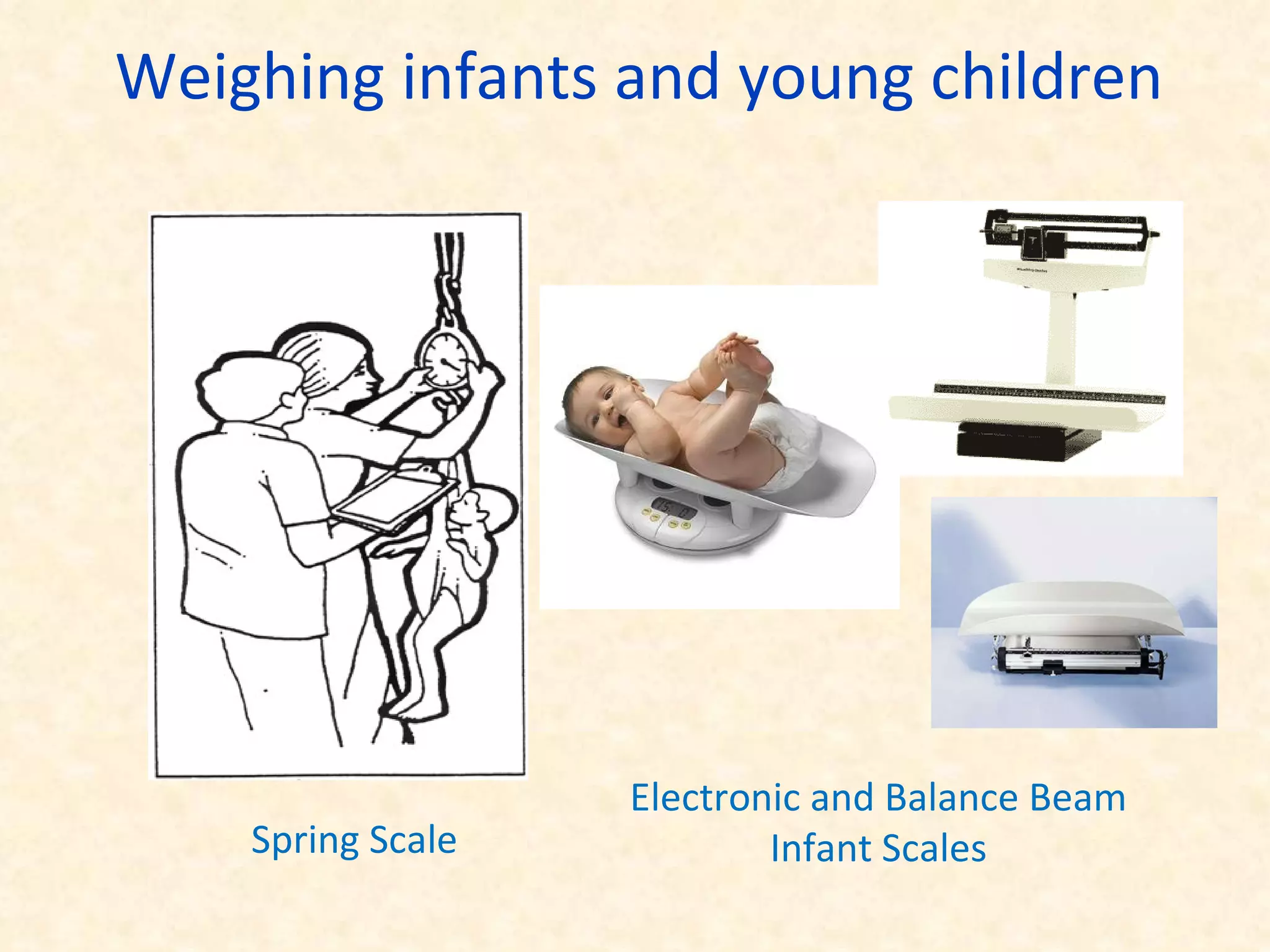 Weighing infants and young children

Spring Scale

Electronic and Balance Beam Infant Scales